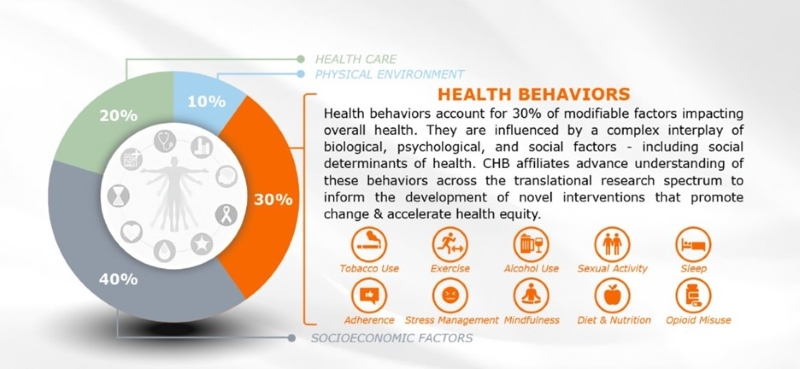 HEALTH CARE
PHYSICAL ENVIRONMENT

20%
10%
30%
40%

HEALTH BEHAVIORS

Health behaviors account for 30% of modifiable factors impacting overall health. They are influenced by a complex interplay of biological, psychological, and social factors - including social determinants of health. CHB affiliates advance understanding of these behaviors across the translational research spectrum to inform the development of novel interventions that promote change & accelerate health equity.

Tobacco Use
Exercise
Alcohol Use
Sexual Activity
Sleep
Adherence
Stress Management
Mindfulness
Diet & Nutrition
Opioid Misuse

SOCIOECONOMIC FACTORS